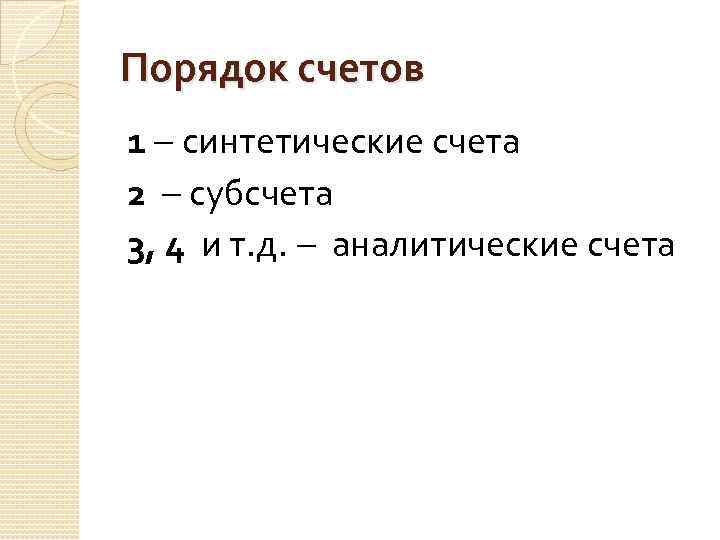 Порядок счетов

1 – синтетические счета

2 – субсчета

3, 4 и т.д. – аналитические счета